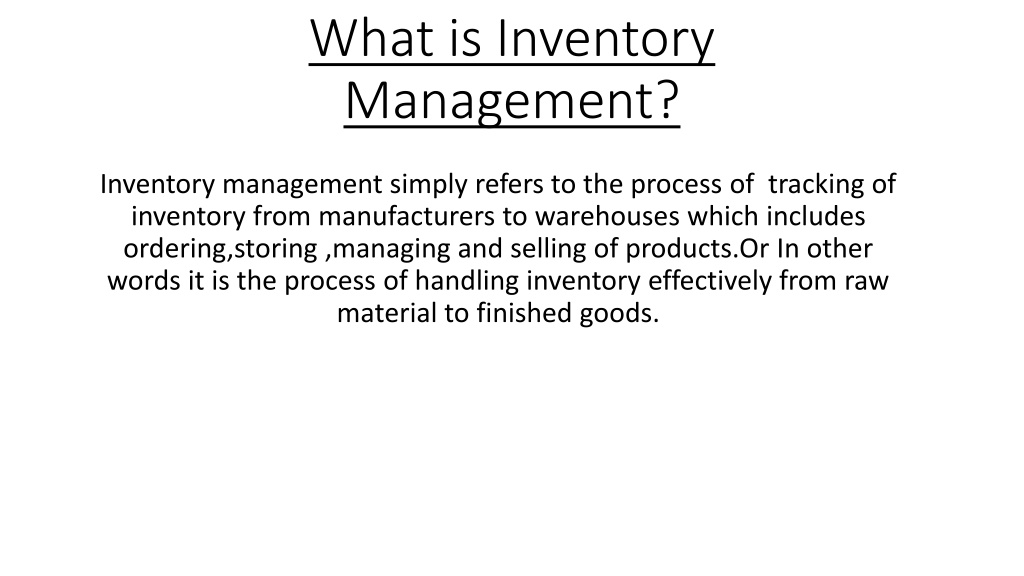 What is Inventory Management?

Inventory management simply refers to the process of tracking of inventory from manufacturers to warehouses which includes ordering,storing ,managing and selling of products.Or In other words it is the process of handling inventory effectively from raw material to finished goods.